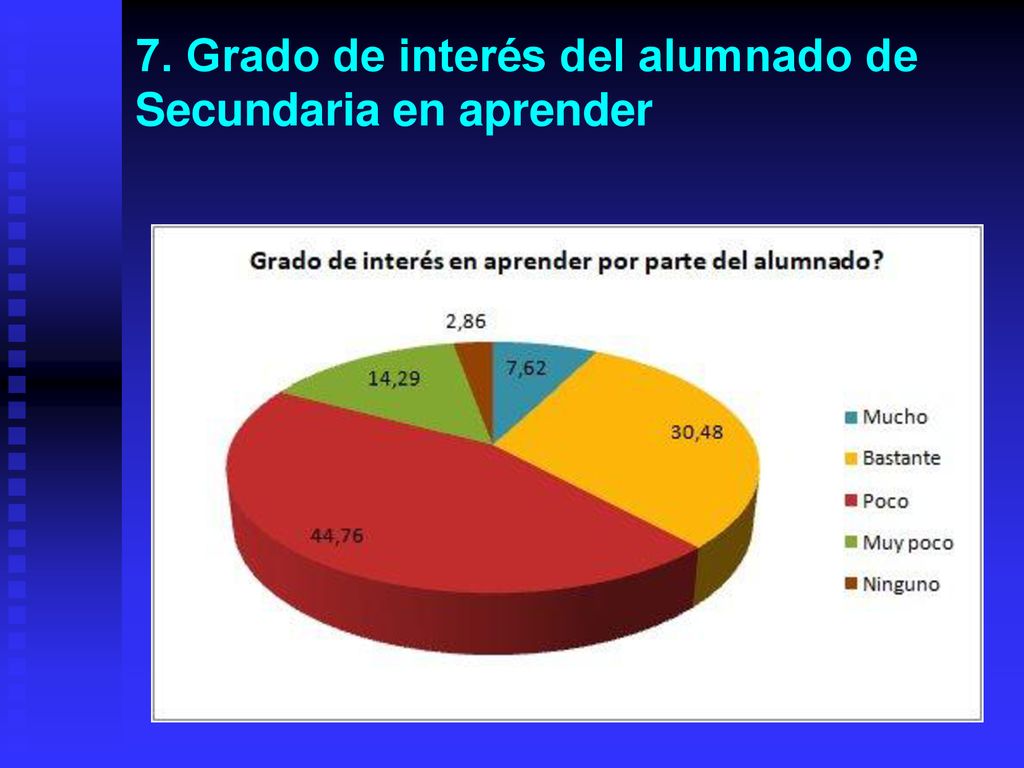 7. Grado de interés del alumnado de Secundaria en aprender

Grado de interés en aprender por parte del alumnado?

2,86
7,62
14,29
30,48
44,76

Mucho
Bastante
Poco
Muy poco
Ninguno